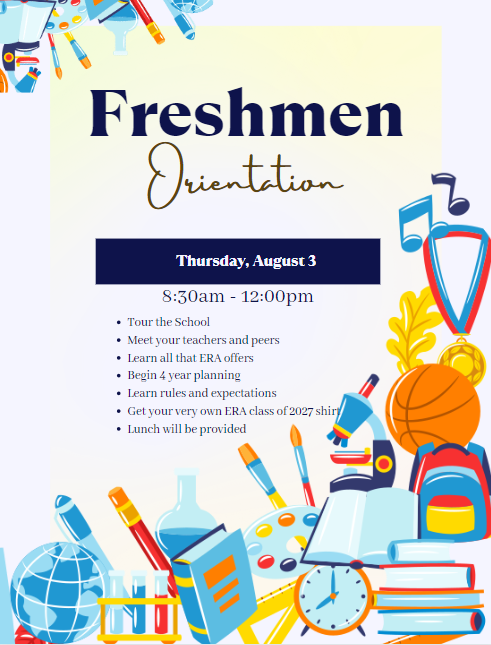 Freshmen
Orientation

Thursday, August 3

8:30am - 12:00pm

- Tour the School
- Meet your teachers and peers
- Learn all that ERA offers
- Begin 4 year planning
- Learn rules and expectations
- Get your very own ERA class of 2027 shirt
- Lunch will be provided